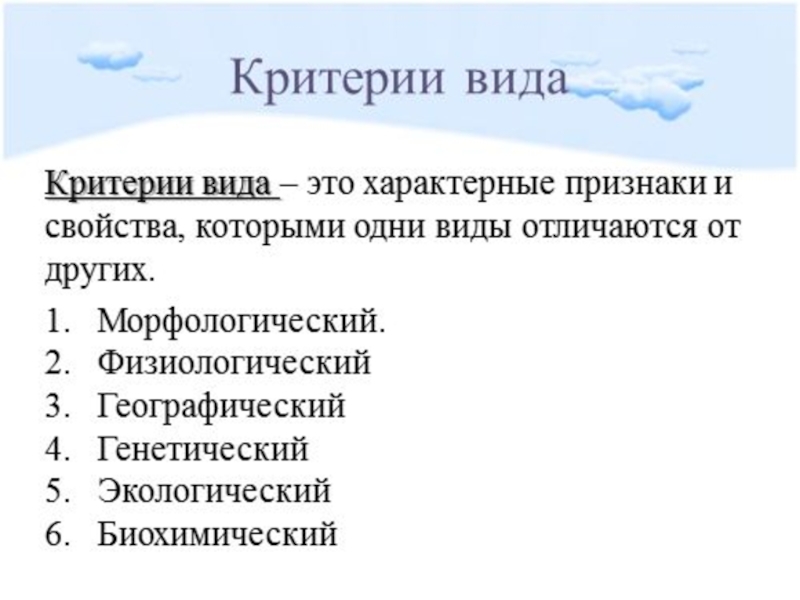 Критерии вида

Критерии вида – это характерные признаки и свойства, которыми одни виды отличаются от других.

1. Морфологический.
2. Физиологический
3. Географический
4. Генетический
5. Экологический
6. Биохимический